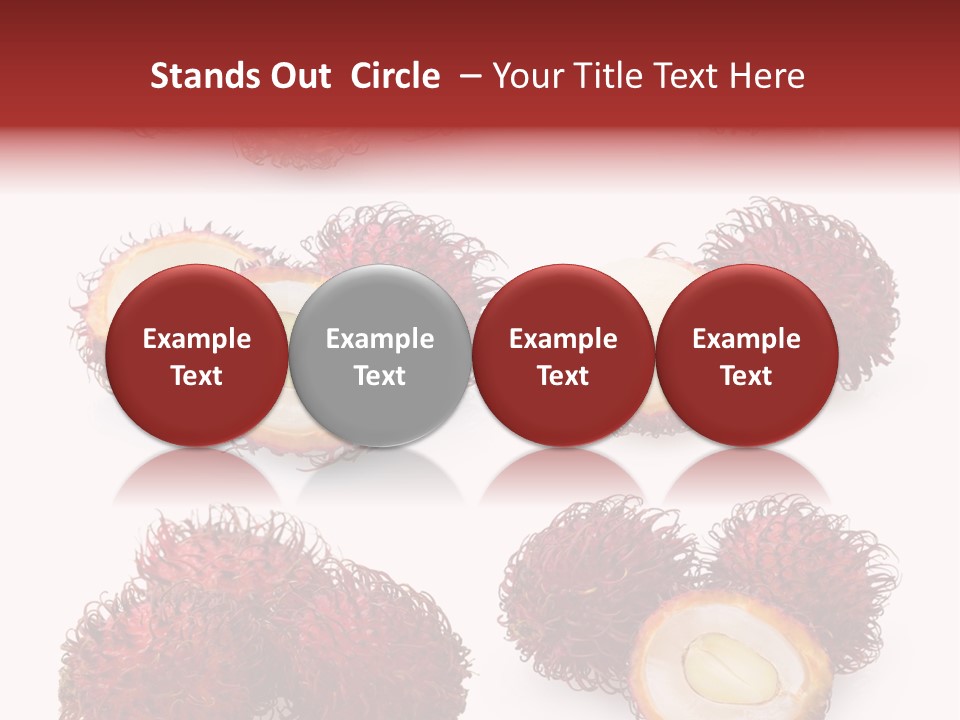 Stands Out Circle – Your Title Text Here

Example Text

Example Text

Example Text

Example Text